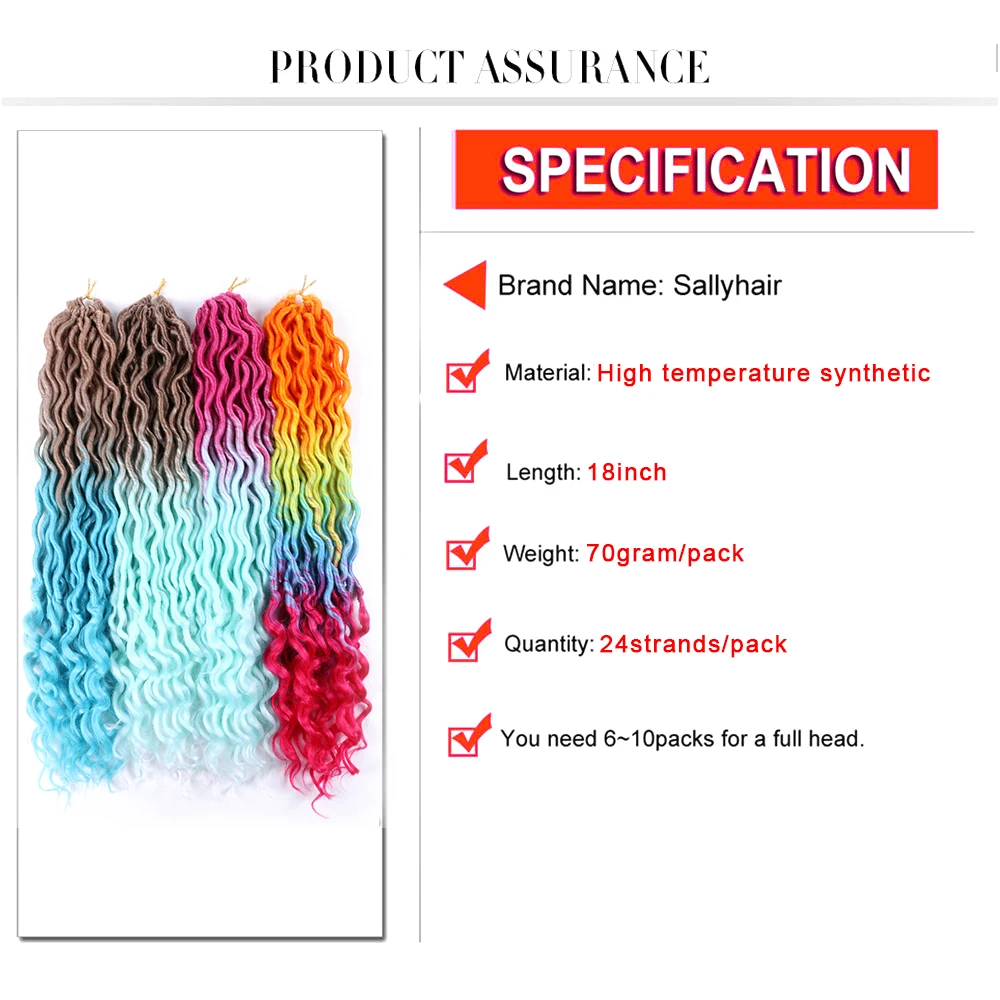 PRODUCT ASSURANCE

SPECIFICATION

Brand Name: Sallyhair

Material: High temperature synthetic

Length: 18inch

Weight: 70gram/pack

Quantity: 24strands/pack

You need 6~10packs for a full head.